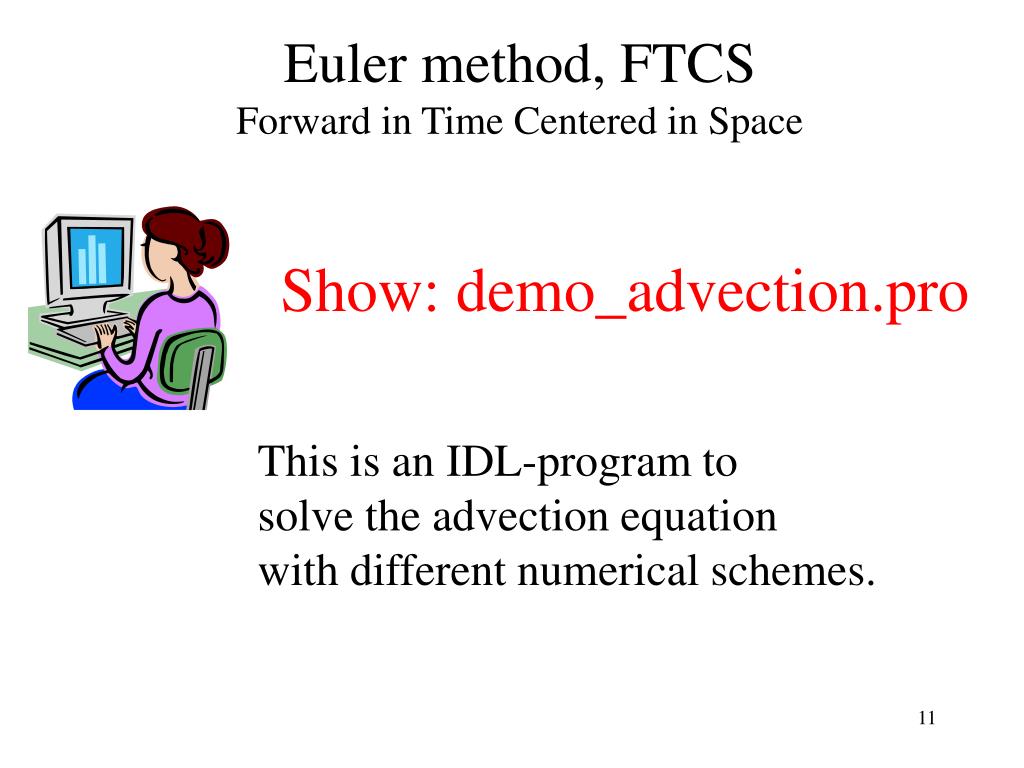 Euler method, FTCS
Forward in Time Centered in Space

Show: demo_advection.pro

This is an IDL-program to solve the advection equation with different numerical schemes.

11